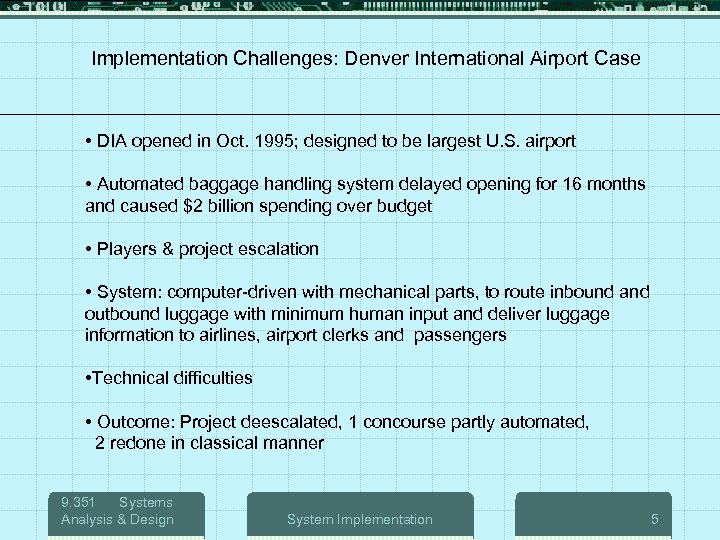 Implementation Challenges: Denver International Airport Case

• DIA opened in Oct. 1995; designed to be largest U.S. airport

• Automated baggage handling system delayed opening for 16 months and caused $2 billion spending over budget

• Players & project escalation

• System: computer-driven with mechanical parts, to route inbound and outbound luggage with minimum human input and deliver luggage information to airlines, airport clerks and passengers

•Technical difficulties

• Outcome: Project deescalated, 1 concourse partly automated, 2 redone in classical manner

9.351 Systems Analysis & Design

System Implementation

5